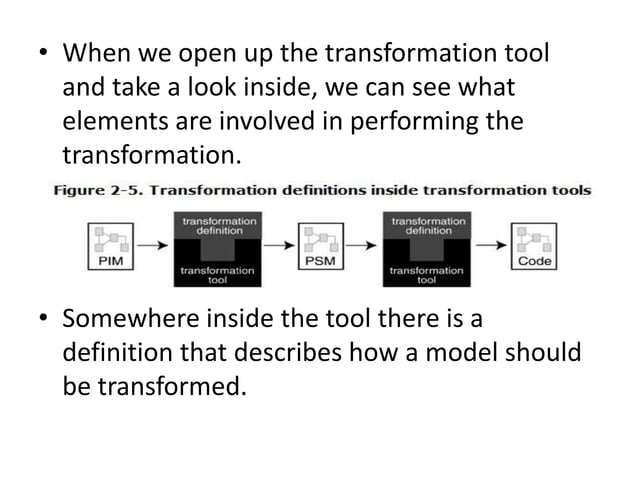 • When we open up the transformation tool and take a look inside, we can see what elements are involved in performing the transformation.

Figure 2-5. Transformation definitions inside transformation tools

PIM

transformation definition

transformation tool

PSM

transformation definition

transformation tool

Code

• Somewhere inside the tool there is a definition that describes how a model should be transformed.